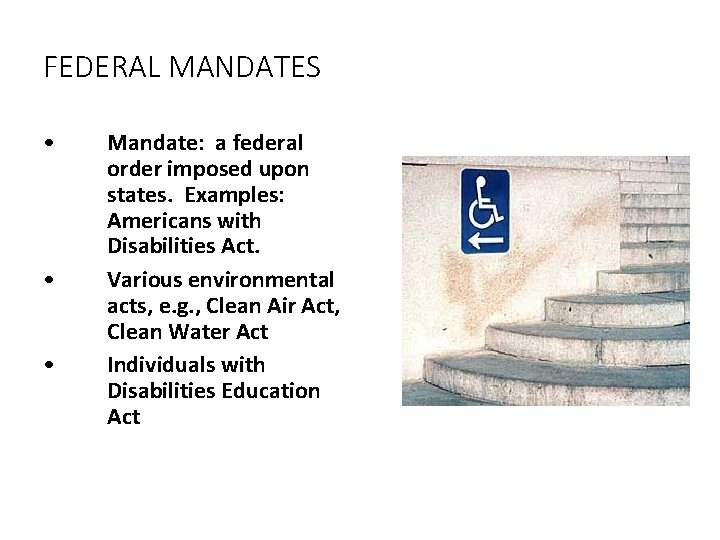 FEDERAL MANDATES

• Mandate: a federal order imposed upon states. Examples: Americans with Disabilities Act.

• Various environmental acts, e.g., Clean Air Act, Clean Water Act

• Individuals with Disabilities Education Act